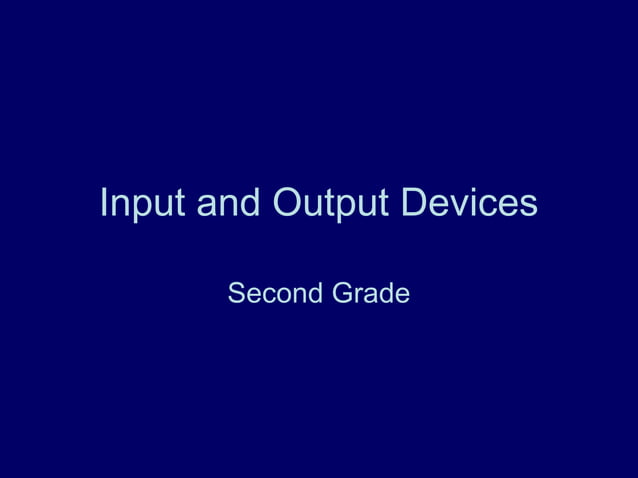 Input and Output Devices

Second Grade